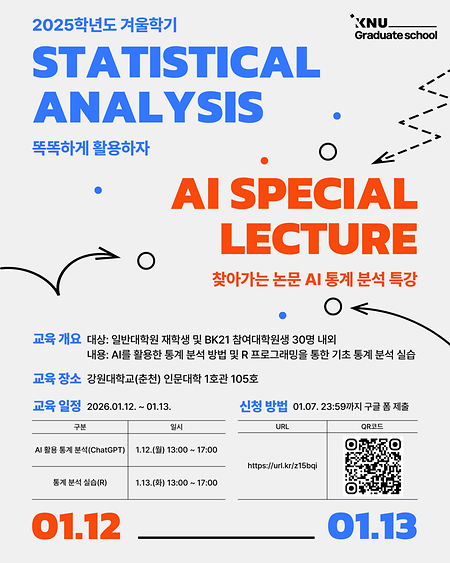 2025학년도 겨울학기

KNU Graduate school

STATISTICAL ANALYSIS

똑똑하게 활용하자

AI SPECIAL LECTURE

찾아가는 논문 AI 통계 분석 특강

교육 개요 대상: 일반대학원 재학생 및 BK21 참여대학원생 30명 내외
내용: AI를 활용한 통계 분석 방법 및 R 프로그래밍을 통한 기초 통계 분석 실습

교육 장소 강원대학교(춘천) 인문대학 1호관 105호

교육 일정 2026.01.12. ~ 01.13.

| 구분 | 일시 |
|---|---|
| AI 활용 통계 분석(ChatGPT) | 1.12.(월) 13:00 ~ 17:00 |
| 통계 분석 실습(R) | 1.13.(화) 13:00 ~ 17:00 |

신청 방법 01.07. 23:59까지 구글 폼 제출

| URL | QR코드 |
|---|---|
| https://url.kr/z15bqi | |

01.12 01.13